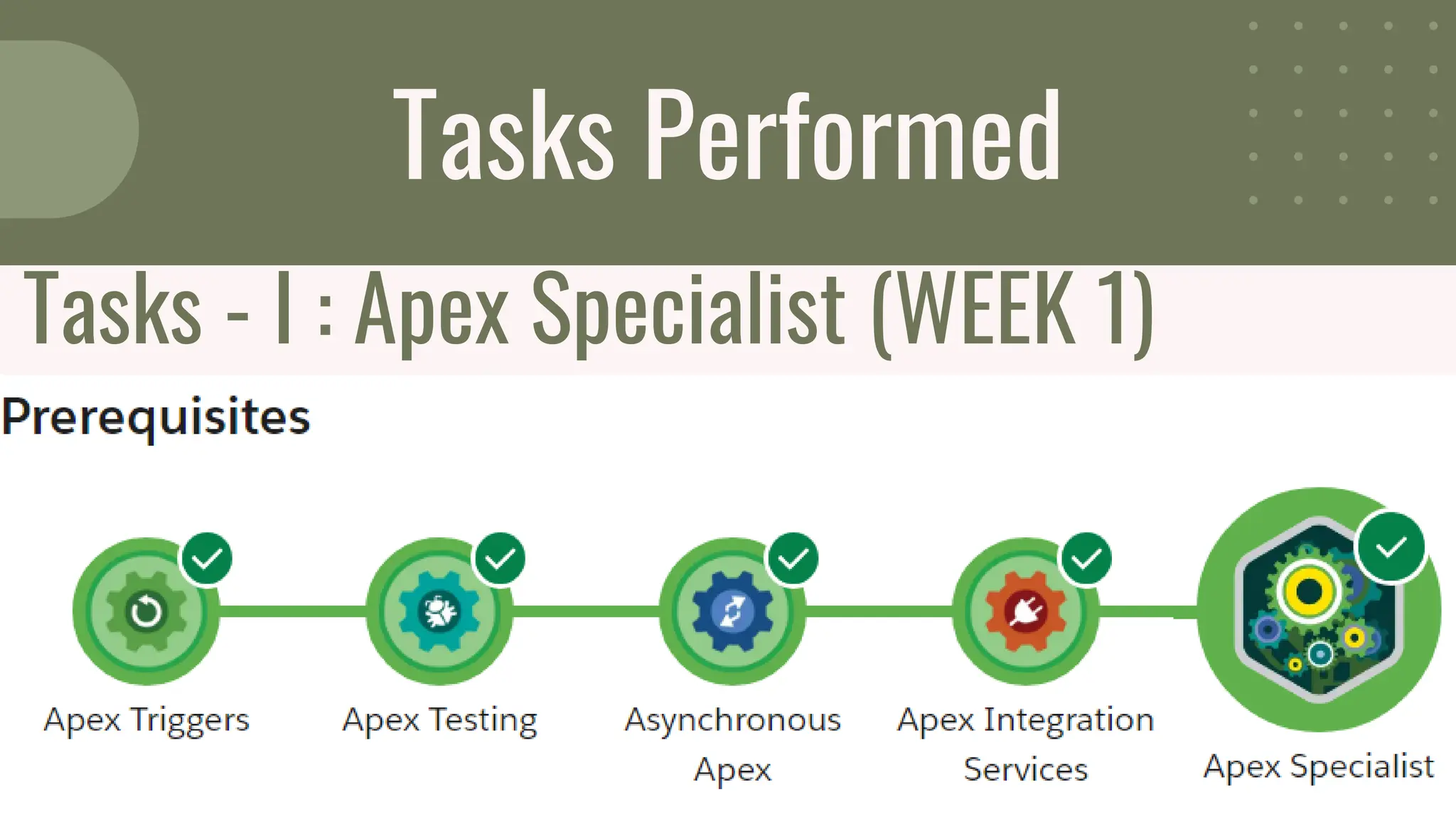 Tasks Performed

Tasks - I : Apex Specialist (WEEK 1)

Prerequisites

Apex Triggers

Apex Testing

Asynchronous Apex

Apex Integration Services

Apex Specialist